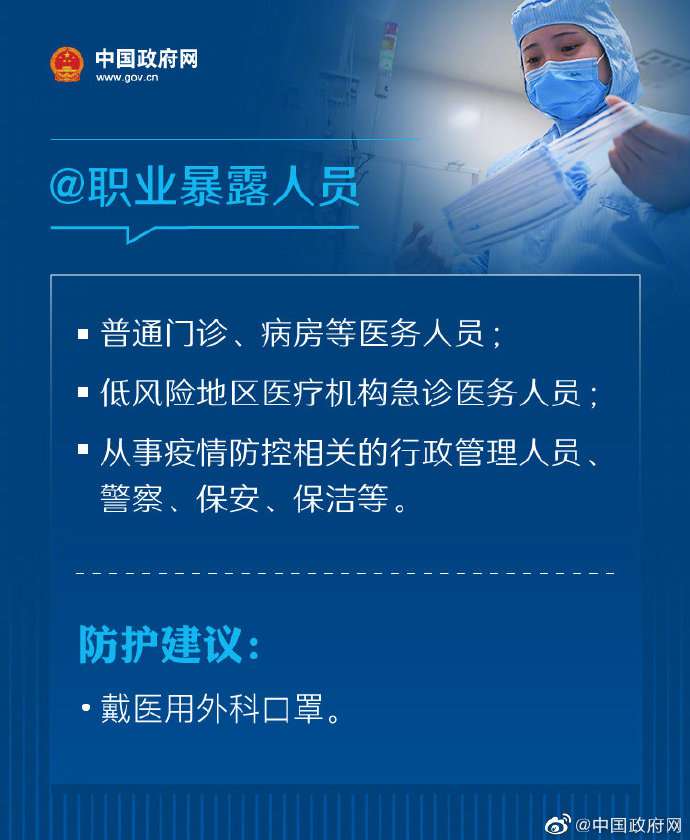 中国政府网
www.gov.cn

@职业暴露人员

▪ 普通门诊、病房等医务人员；

▪ 低风险地区医疗机构急诊医务人员；

▪ 从事疫情防控相关的行政管理人员、警察、保安、保洁等。

防护建议：

• 戴医用外科口罩。

@中国政府网